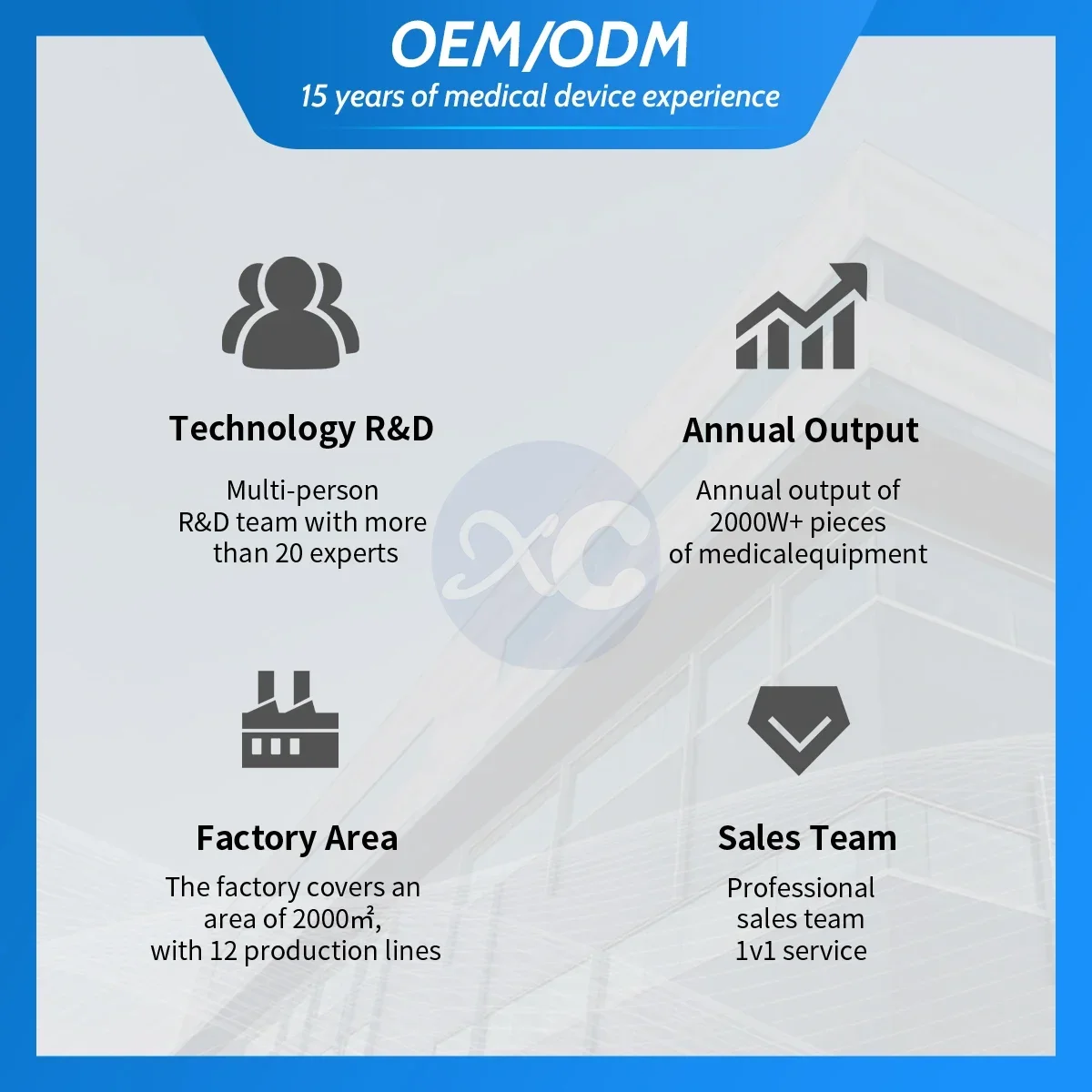 OEM/ODM
15 years of medical device experience

Technology R&D
Multi-person R&D team with more than 20 experts

Annual Output
Annual output of 2000W+ pieces of medicalequipment

XC

Factory Area
The factory covers an area of 2000㎡, with 12 production lines

Sales Team
Professional sales team 1v1 service